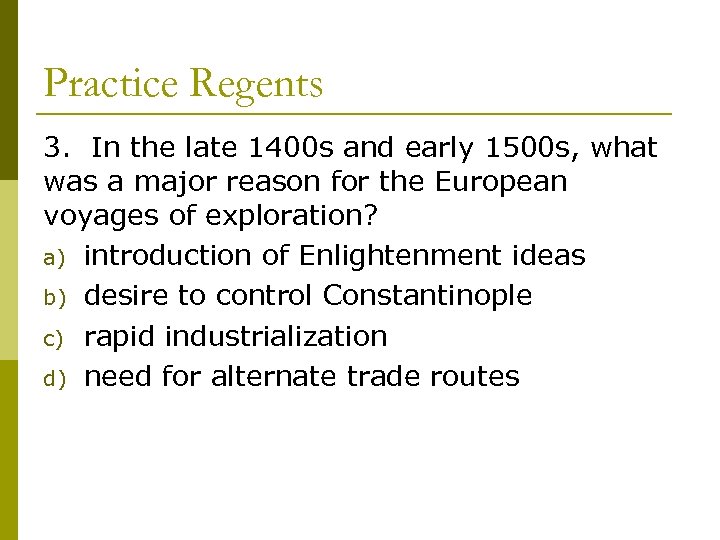 Practice Regents

3. In the late 1400s and early 1500s, what was a major reason for the European voyages of exploration?

a) introduction of Enlightenment ideas
b) desire to control Constantinople
c) rapid industrialization
d) need for alternate trade routes